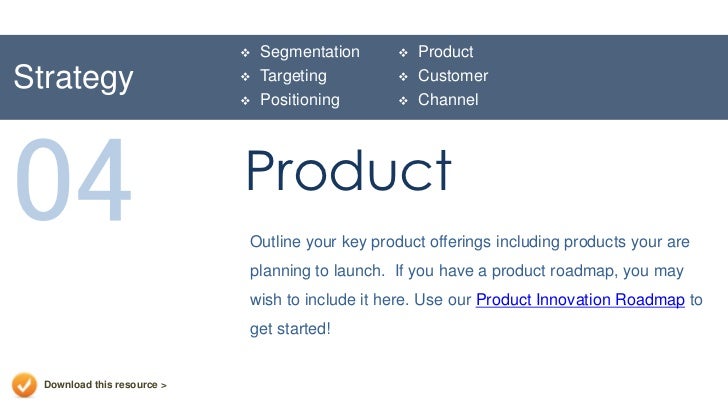 Strategy

❖ Segmentation
❖ Targeting
❖ Positioning

❖ Product
❖ Customer
❖ Channel

04

Product

Outline your key product offerings including products your are planning to launch. If you have a product roadmap, you may wish to include it here. Use our Product Innovation Roadmap to get started!

Download this resource >